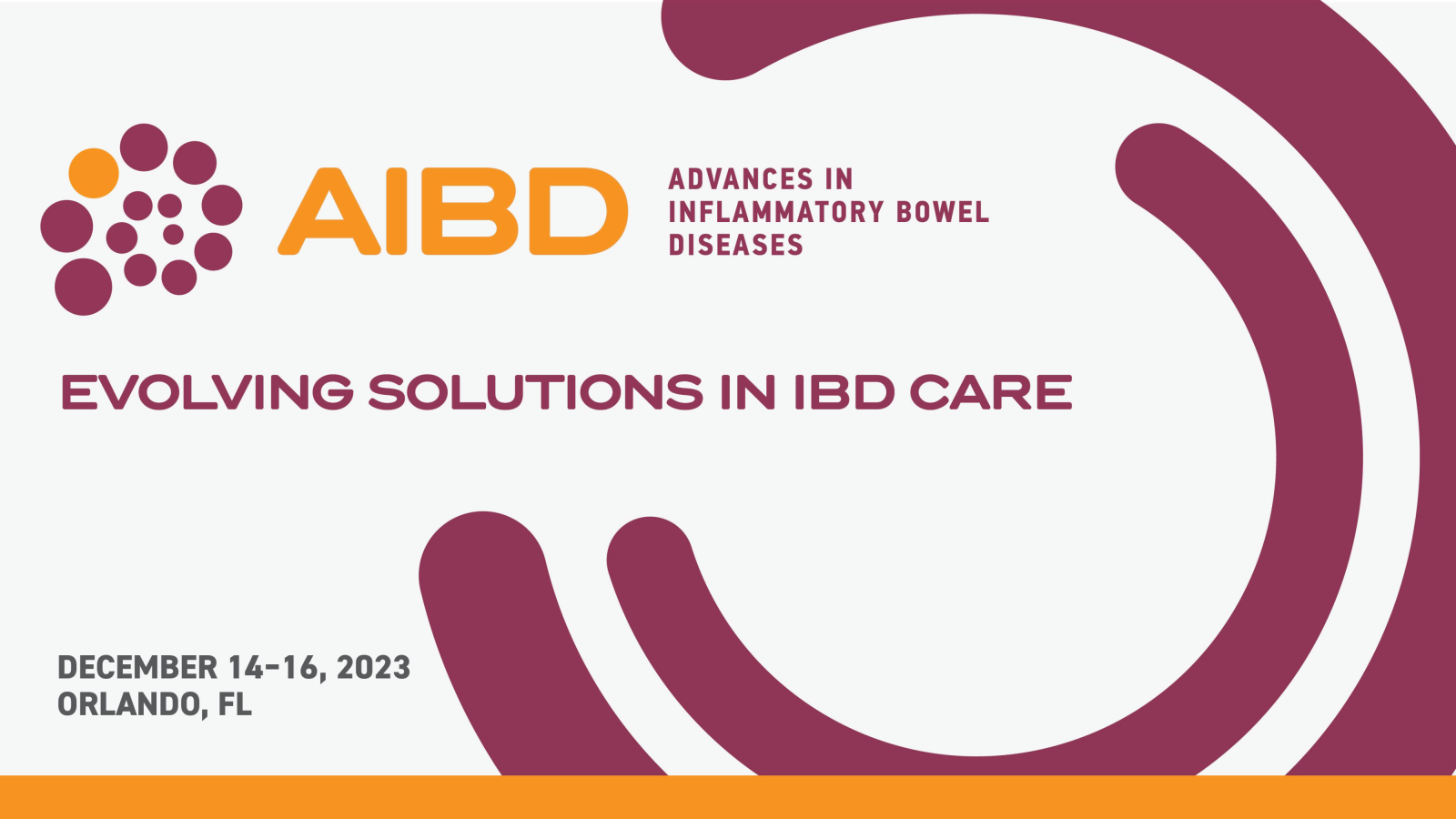 AIBD

ADVANCES IN INFLAMMATORY BOWEL DISEASES

EVOLVING SOLUTIONS IN IBD CARE

DECEMBER 14-16, 2023
ORLANDO, FL